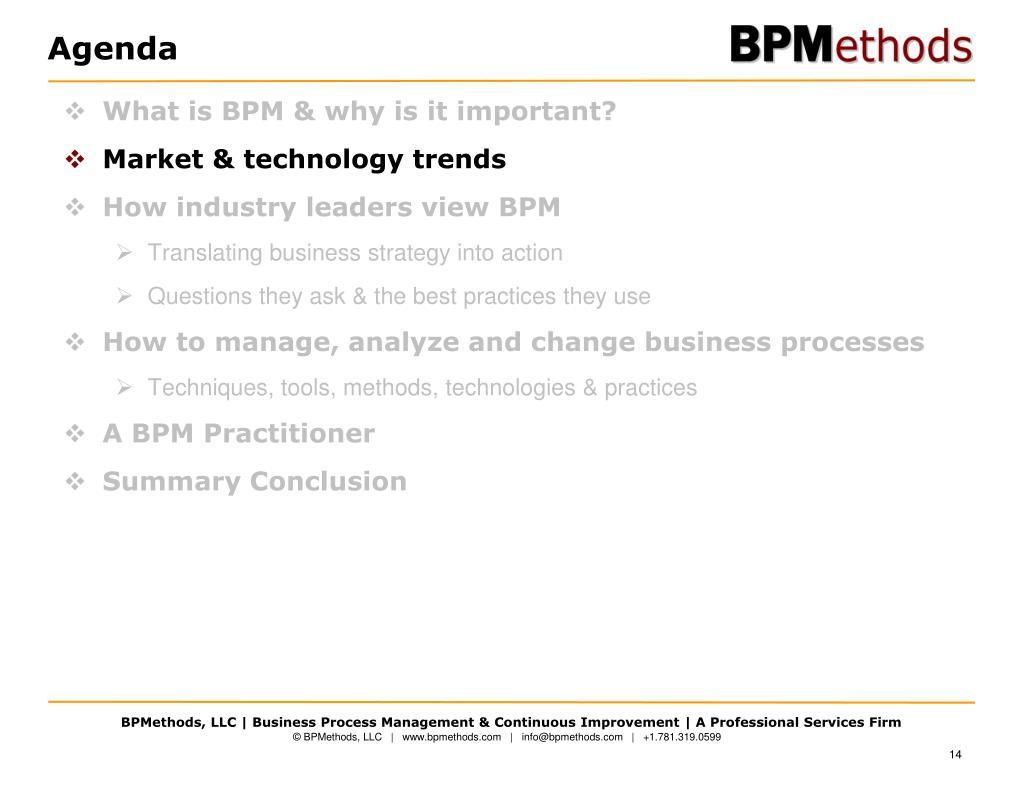 Agenda

BPMethods

❖ What is BPM & why is it important?

❖ Market & technology trends

❖ How industry leaders view BPM

➢ Translating business strategy into action

➢ Questions they ask & the best practices they use

❖ How to manage, analyze and change business processes

➢ Techniques, tools, methods, technologies & practices

❖ A BPM Practitioner

❖ Summary Conclusion

BPMethods, LLC | Business Process Management & Continuous Improvement | A Professional Services Firm

© BPMethods, LLC | www.bpmethods.com | info@bpmethods.com | +1.781.319.0599

14